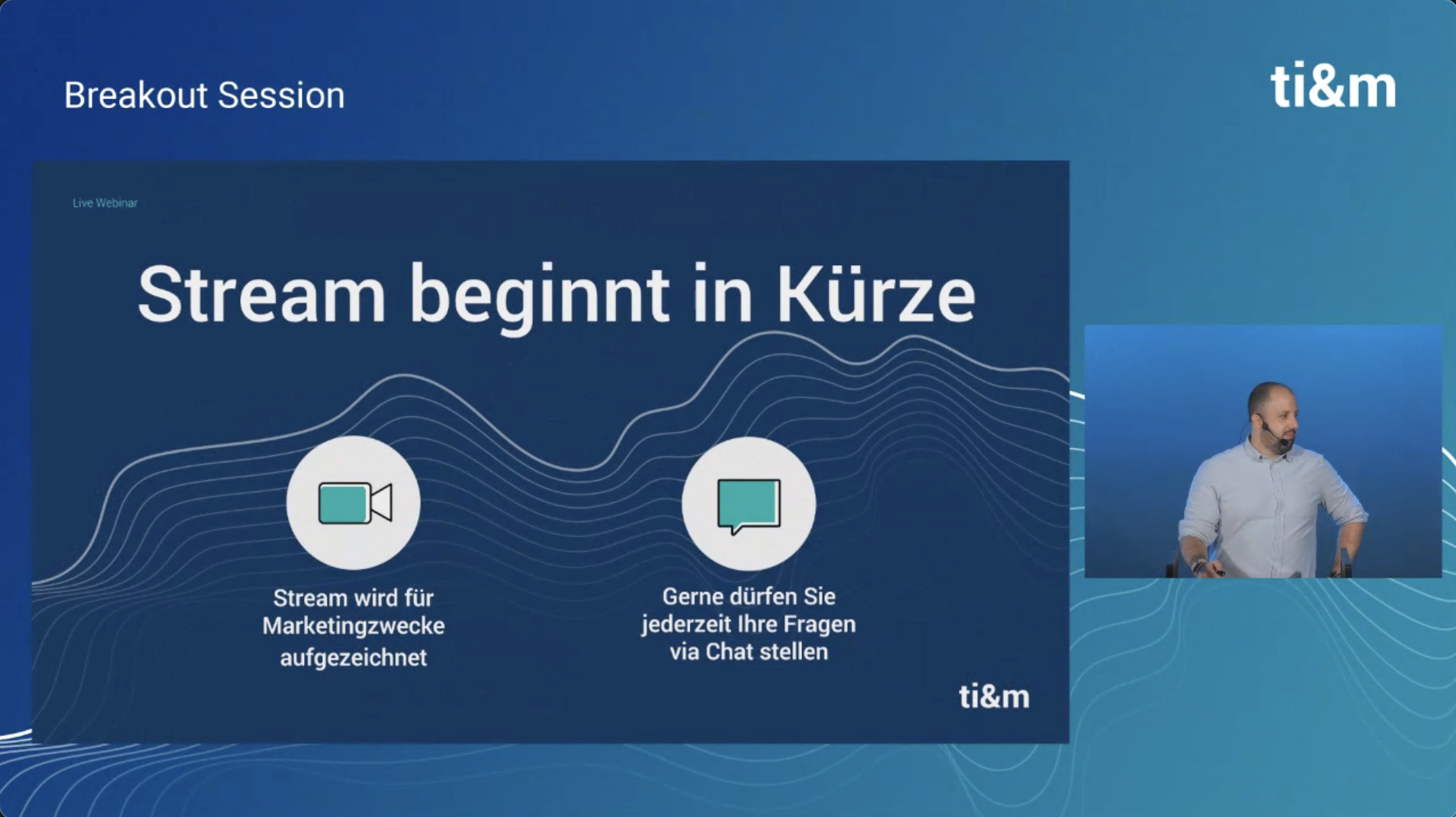 Breakout Session

ti&m

Live Webinar

Stream beginnt in Kürze

Stream wird für Marketingzwecke aufgezeichnet

Gerne dürfen Sie jederzeit Ihre Fragen via Chat stellen

ti&m